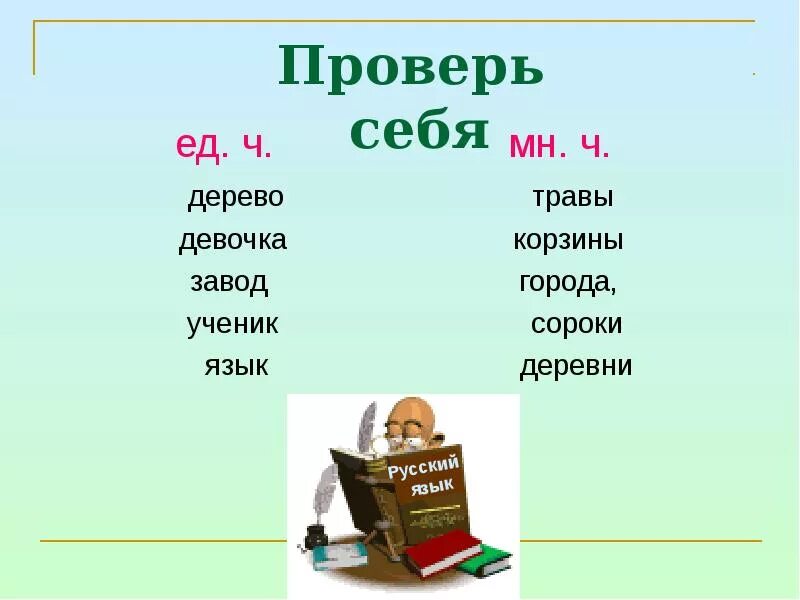 Проверь себя

ед. ч.

дерево
девочка
завод
ученик
язык

мн. ч.

травы
корзины
города,
сороки
деревни

Русский язык